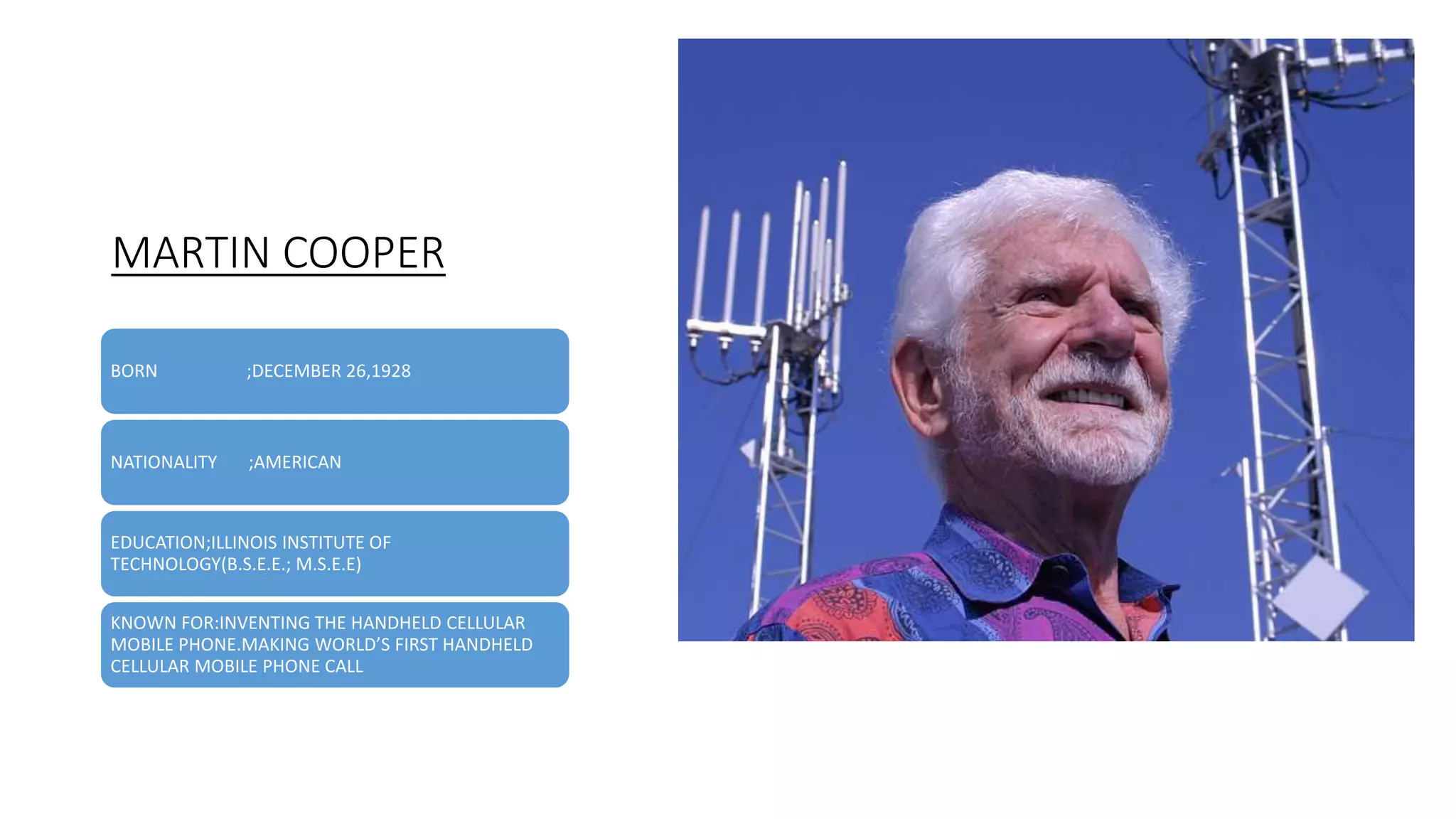 MARTIN COOPER

BORN ;DECEMBER 26,1928

NATIONALITY ;AMERICAN

EDUCATION;ILLINOIS INSTITUTE OF TECHNOLOGY(B.S.E.E.; M.S.E.E)

KNOWN FOR:INVENTING THE HANDHELD CELLULAR MOBILE PHONE.MAKING WORLD'S FIRST HANDHELD CELLULAR MOBILE PHONE CALL